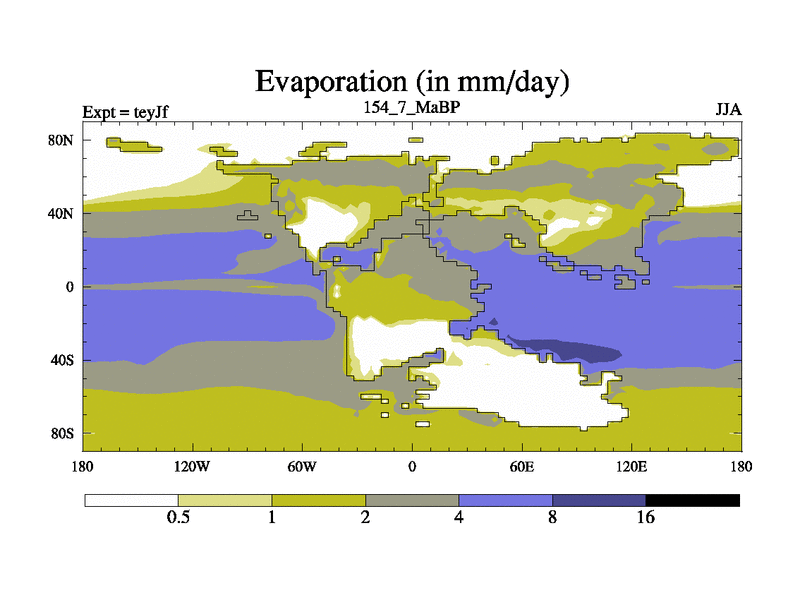 Evaporation (in mm/day)

Expt = teyJf

154_7_MaBP

JJA

80N
40N
0
40S
80S

180
120W
60W
0
60E
120E
180

0.5
1
2
4
8
16